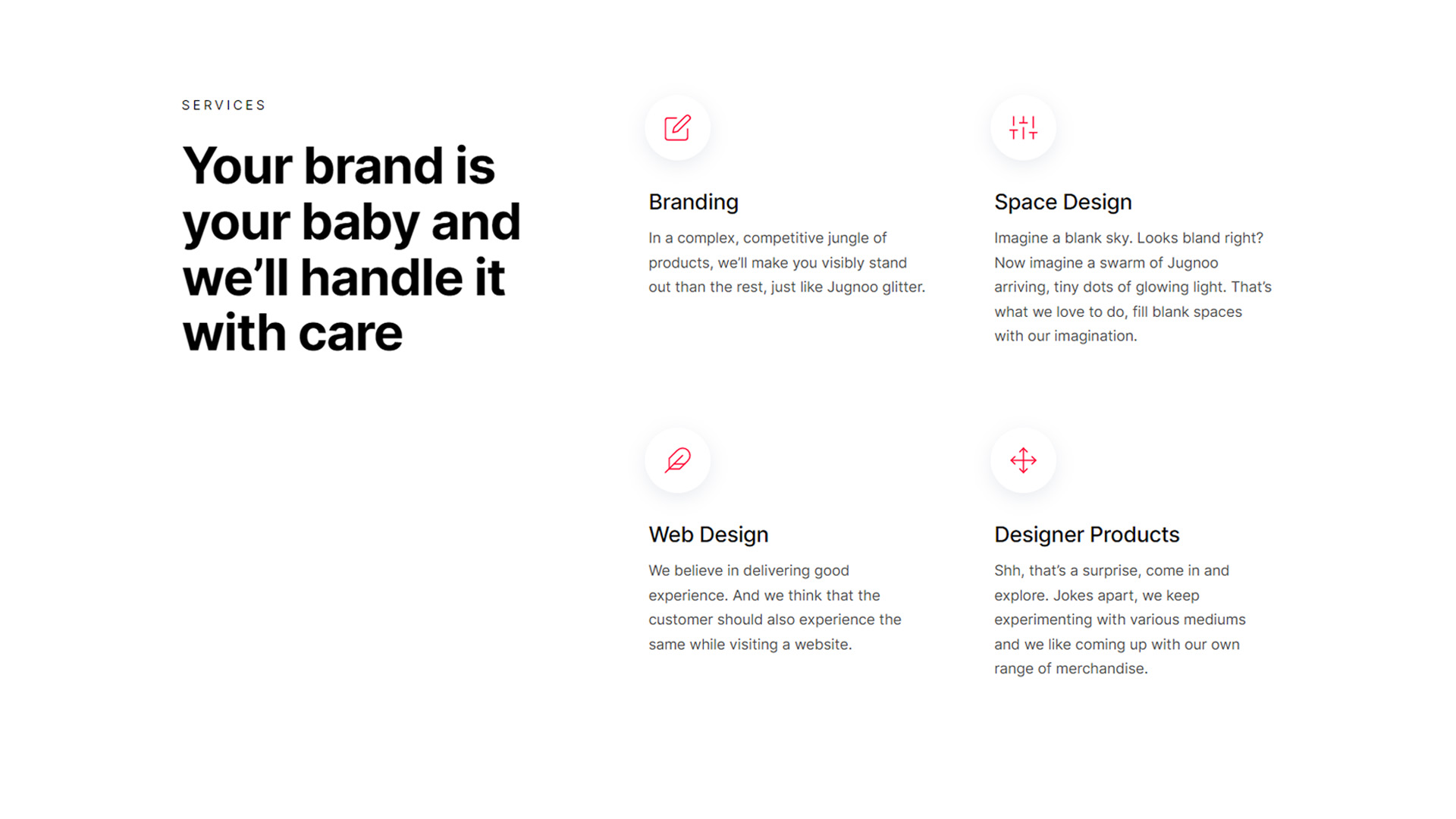 SERVICES

Your brand is your baby and we'll handle it with care

Branding

In a complex, competitive jungle of products, we'll make you visibly stand out than the rest, just like Jugnoo glitter.

Space Design

Imagine a blank sky. Looks bland right? Now imagine a swarm of Jugnoo arriving, tiny dots of glowing light. That's what we love to do, fill blank spaces with our imagination.

Web Design

We believe in delivering good experience. And we think that the customer should also experience the same while visiting a website.

Designer Products

Shh, that's a surprise, come in and explore. Jokes apart, we keep experimenting with various mediums and we like coming up with our own range of merchandise.